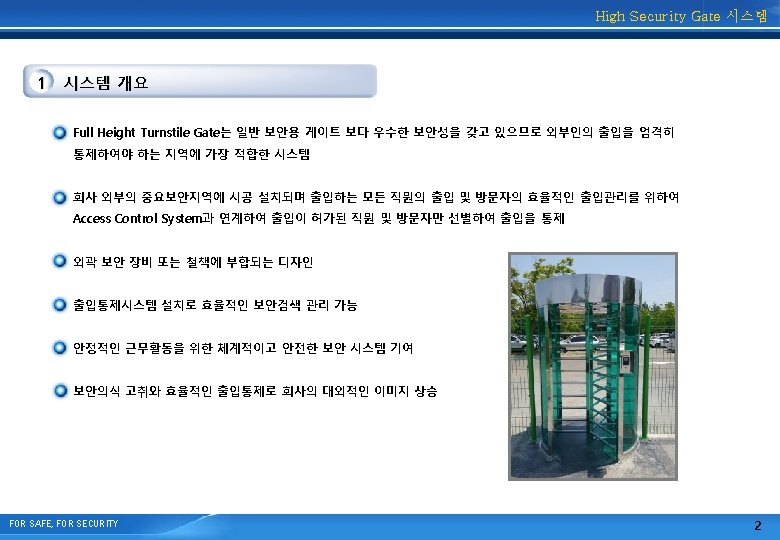 High Security Gate 시스템

1 시스템 개요

Full Height Turnstile Gate는 일반 보안용 게이트 보다 우수한 보안성을 갖고 있으므로 외부인의 출입을 엄격히 통제하여야 하는 지역에 가장 적합한 시스템

회사 외부의 중요보안지역에 시공 설치되며 출입하는 모든 직원의 출입 및 방문자의 효율적인 출입관리를 위하여 Access Control System과 연계하여 출입이 허가된 직원 및 방문자만 선별하여 출입을 통제

외곽 보안 장비 또는 철책에 부합되는 디자인

출입통제시스템 설치로 효율적인 보안검색 관리 가능

안정적인 근무활동을 위한 체계적이고 안전한 보안 시스템 기여

보안의식 고취와 효율적인 출입통제로 회사의 대외적인 이미지 상승

FOR SAFE, FOR SECURITY

2